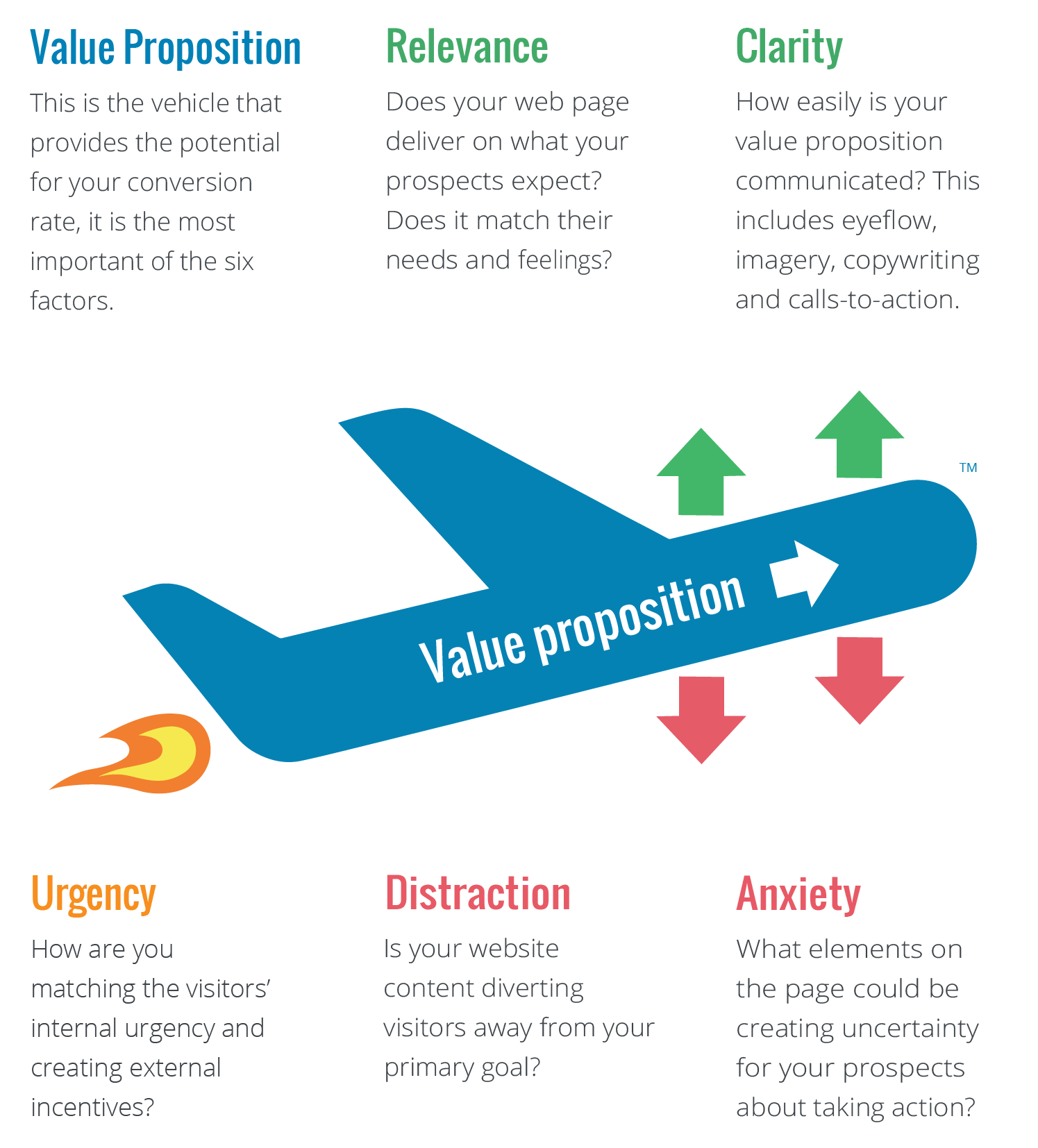 Value Proposition

This is the vehicle that provides the potential for your conversion rate, it is the most important of the six factors.

Relevance

Does your web page deliver on what your prospects expect? Does it match their needs and feelings?

Clarity

How easily is your value proposition communicated? This includes eyeflow, imagery, copywriting and calls-to-action.

TM

Value proposition

Urgency

How are you matching the visitors' internal urgency and creating external incentives?

Distraction

Is your website content diverting visitors away from your primary goal?

Anxiety

What elements on the page could be creating uncertainty for your prospects about taking action?